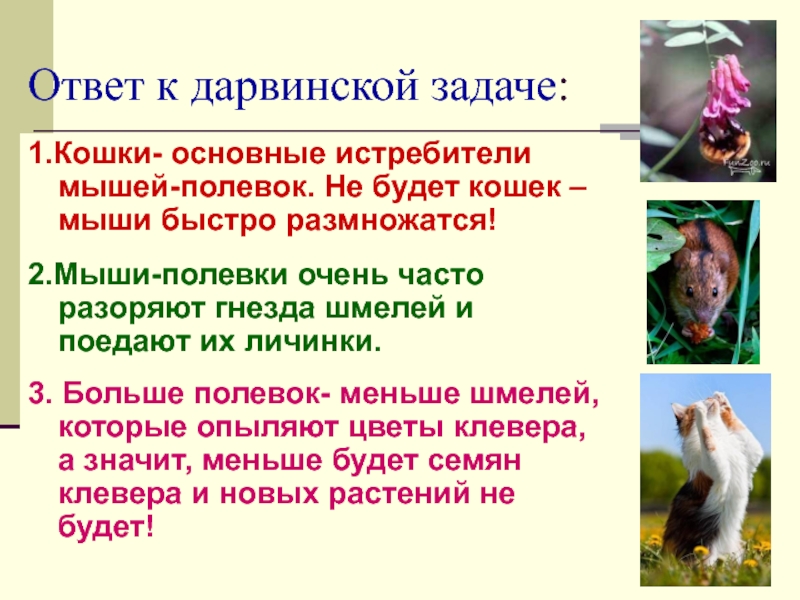 Ответ к дарвинской задаче:

1.Кошки- основные истребители мышей-полевок. Не будет кошек – мыши быстро размножатся!

2.Мыши-полевки очень часто разоряют гнезда шмелей и поедают их личинки.

3. Больше полевок- меньше шмелей, которые опыляют цветы клевера, а значит, меньше будет семян клевера и новых растений не будет!

FunZoo.ru